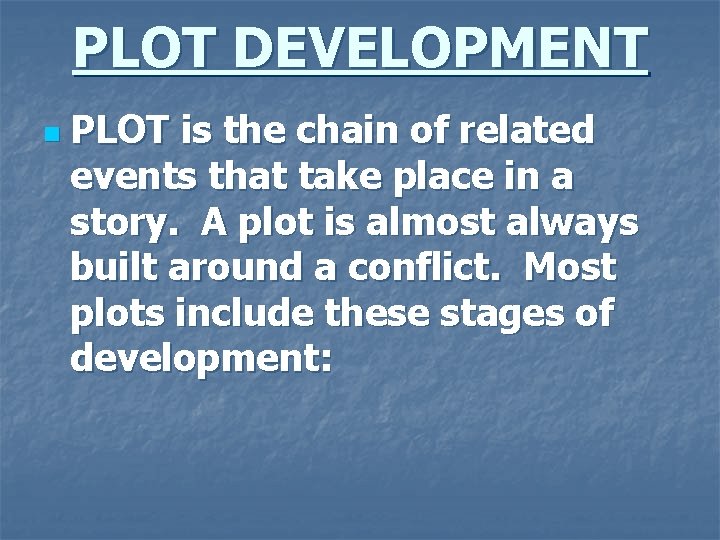 PLOT DEVELOPMENT

PLOT is the chain of related events that take place in a story. A plot is almost always built around a conflict. Most plots include these stages of development: